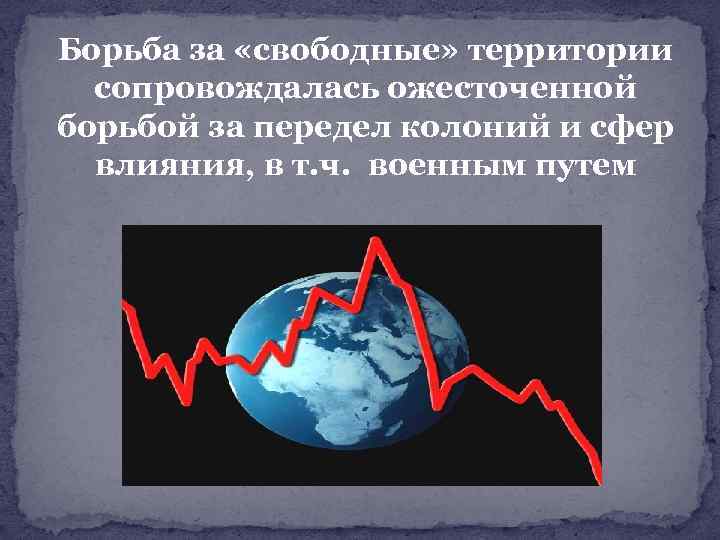 Борьба за «свободные» территории сопровождалась ожесточенной борьбой за передел колоний и сфер влияния, в т.ч. военным путем